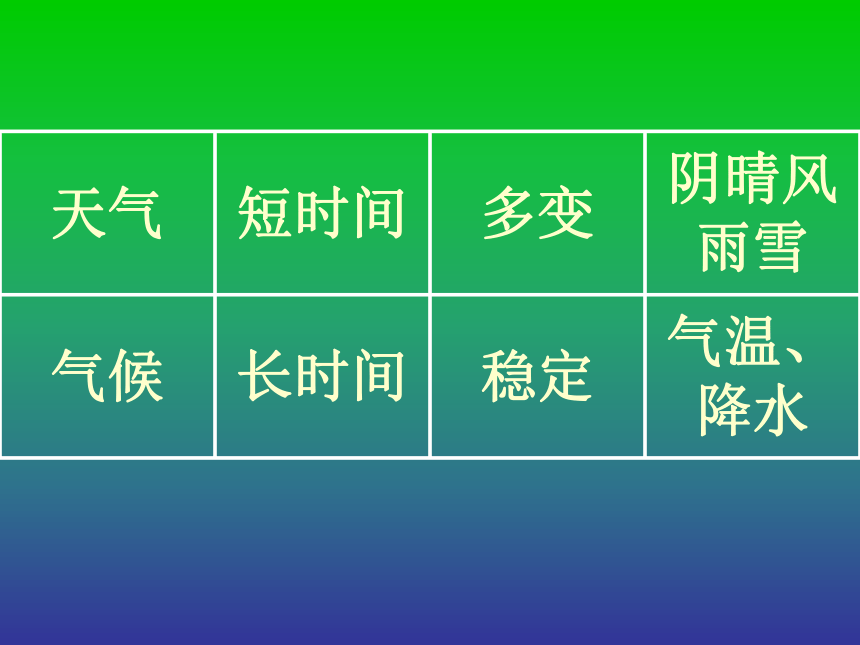 | 天气 | 短时间 | 多变 | 阴晴风雨雪 |
|---|---|---|---|
| 气候 | 长时间 | 稳定 | 气温、降水 |